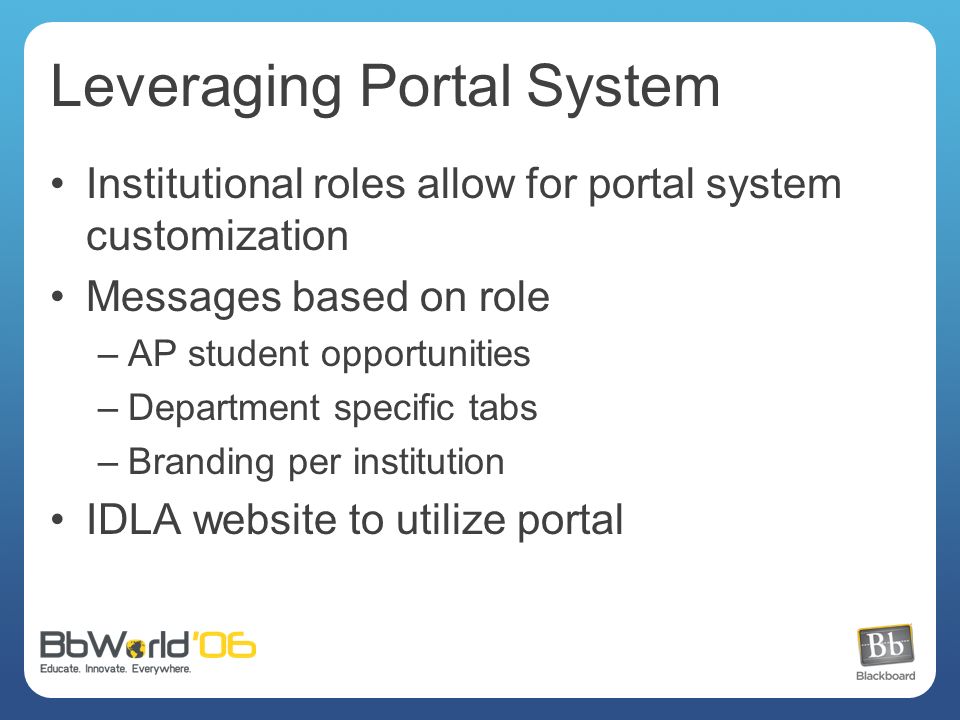 Leveraging Portal System

• Institutional roles allow for portal system customization

• Messages based on role

– AP student opportunities

– Department specific tabs

– Branding per institution

• IDLA website to utilize portal

BbWorld'06
Educate. Innovate. Everywhere.

Bb
Blackboard